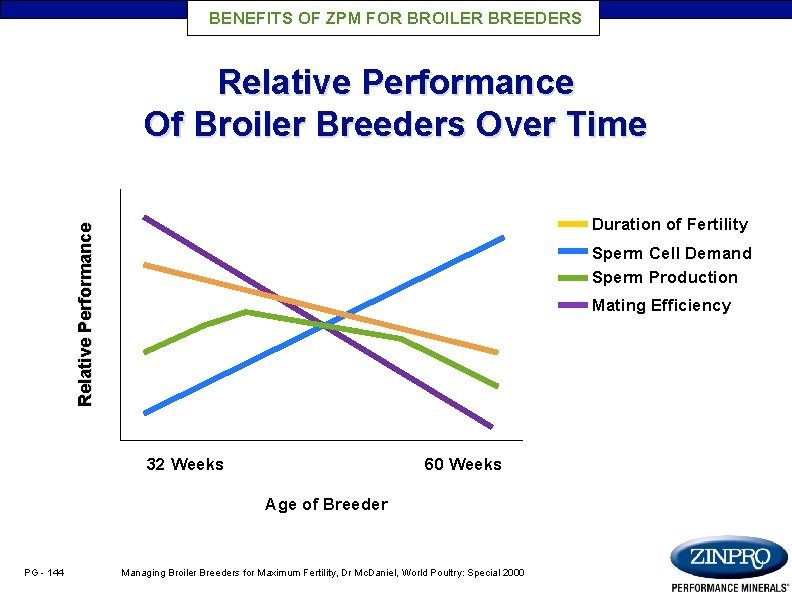 BENEFITS OF ZPM FOR BROILER BREEDERS

Relative Performance
Of Broiler Breeders Over Time

Relative Performance

Duration of Fertility
Sperm Cell Demand
Sperm Production
Mating Efficiency

32 Weeks
60 Weeks

Age of Breeder

PG - 144
Managing Broiler Breeders for Maximum Fertility, Dr McDaniel, World Poultry: Special 2000

ZINPRO
PERFORMANCE MINERALS®